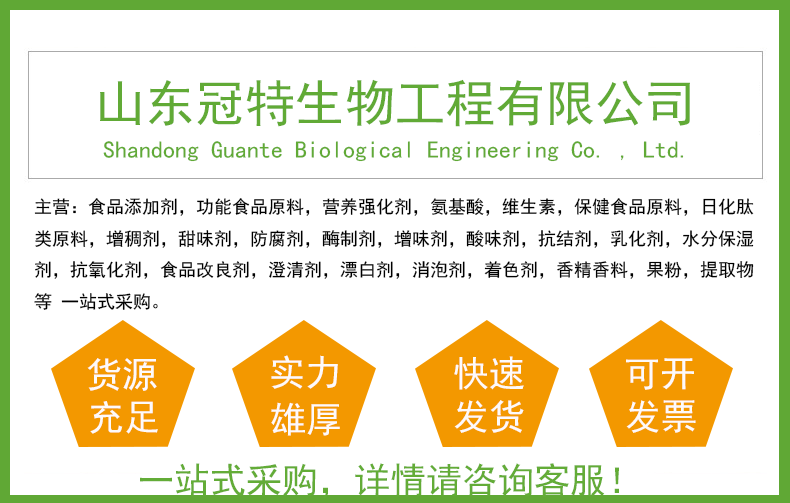 山东冠特生物工程有限公司
Shandong Guante Biological Engineering Co. , Ltd.

主营：食品添加剂，功能食品原料，营养强化剂，氨基酸，维生素，保健食品原料，日化肽类原料，增稠剂，甜味剂，防腐剂，酶制剂，增味剂，酸味剂，抗结剂，乳化剂，水分保湿剂，抗氧化剂，食品改良剂，澄清剂，漂白剂，消泡剂，着色剂，香精香料，果粉，提取物等 一站式采购。

货源充足

实力雄厚

快速发货

可开发票

一站式采购，详情请咨询客服！